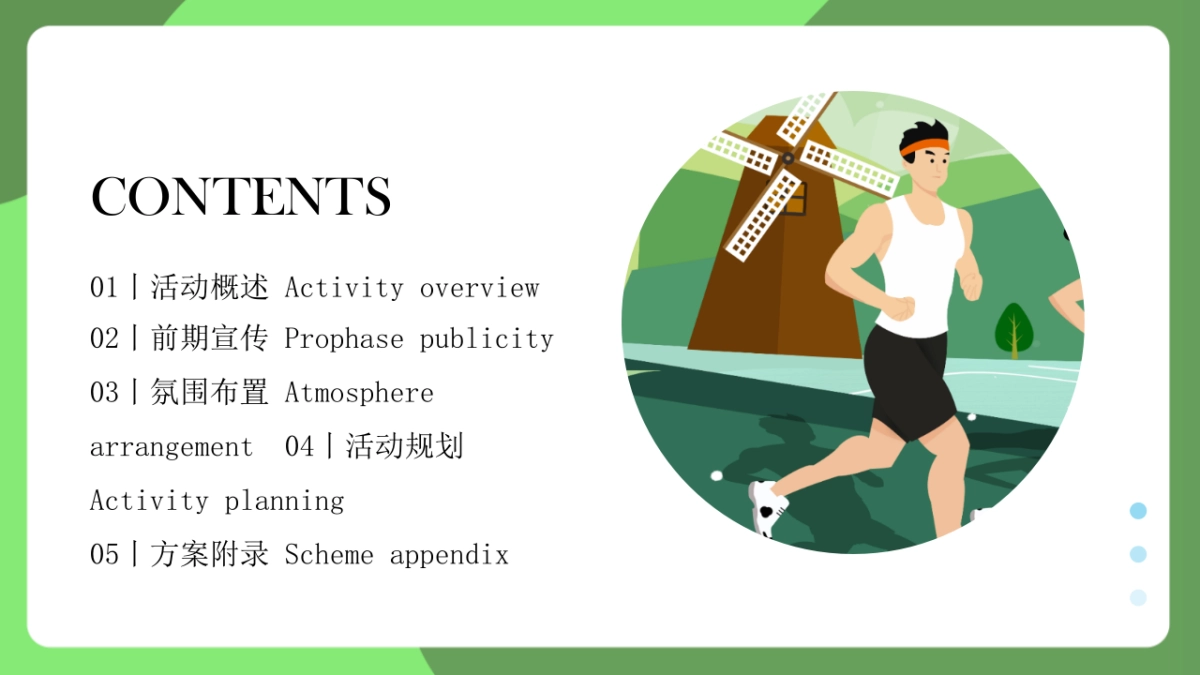 CONTENTS

01丨活动概述 Activity overview
02丨前期宣传 Prophase publicity
03丨氛围布置 Atmosphere arrangement 04丨活动规划 Activity planning
05丨方案附录 Scheme appendix